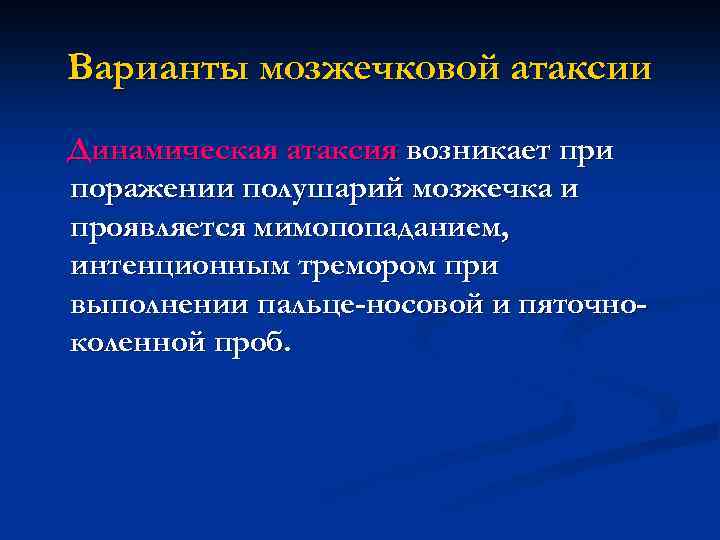 Варианты мозжечковой атаксии

Динамическая атаксия возникает при поражении полушарий мозжечка и проявляется мимопопаданием, интенционным тремором при выполнении пальце-носовой и пяточно-коленной проб.